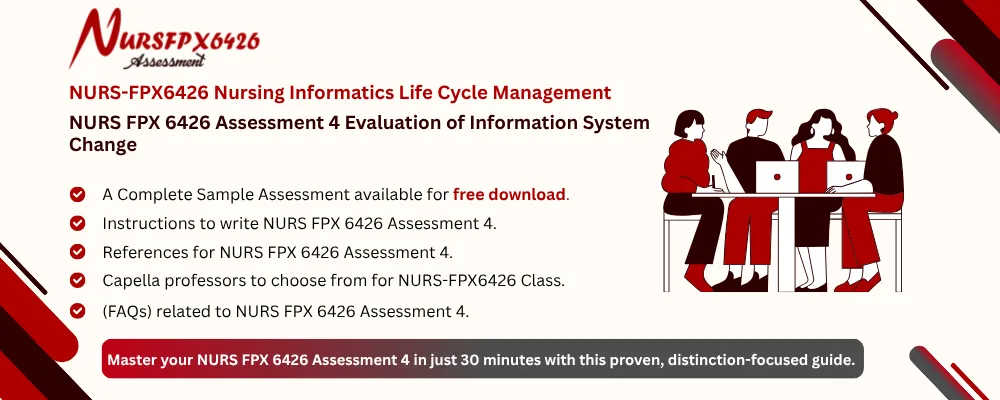 NURSFPX6426
Assessment

NURS-FPX6426 Nursing Informatics Life Cycle Management

NURS FPX 6426 Assessment 4 Evaluation of Information System Change

A Complete Sample Assessment available for free download.

Instructions to write NURS FPX 6426 Assessment 4.

References for NURS FPX 6426 Assessment 4.

Capella professors to choose from for NURS-FPX6426 Class.

(FAQs) related to NURS FPX 6426 Assessment 4.

Master your NURS FPX 6426 Assessment 4 in just 30 minutes with this proven, distinction-focused guide.